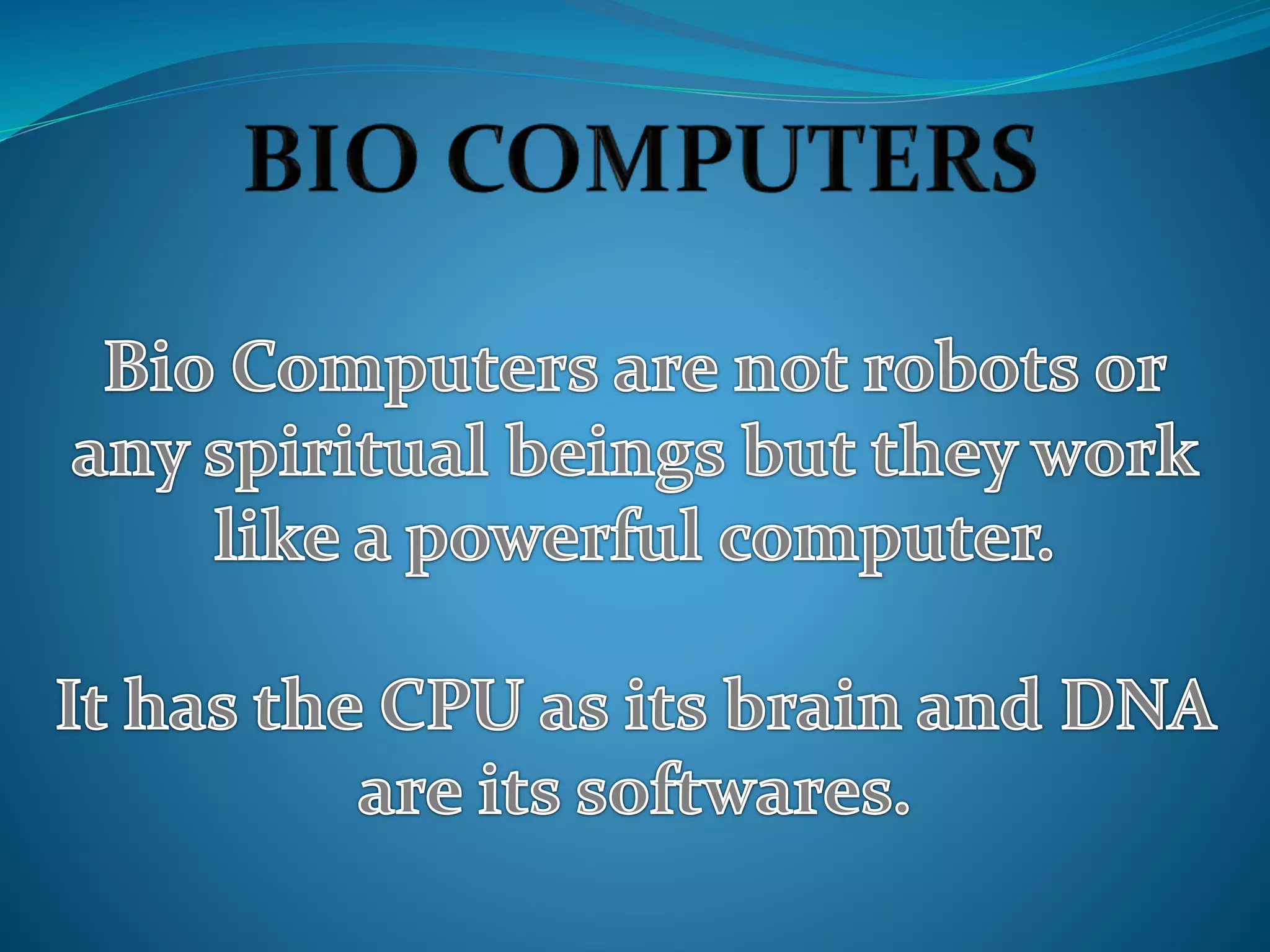 BIO COMPUTERS

Bio Computers are not robots or any spiritual beings but they work like a powerful computer.

It has the CPU as its brain and DNA are its softwares.